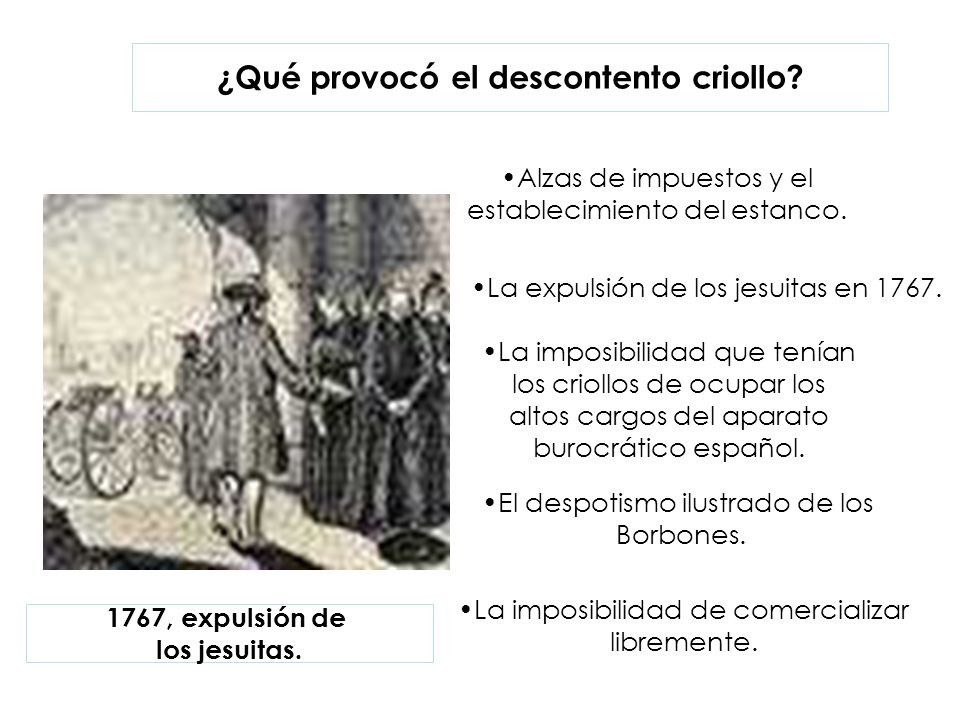 ¿Qué provocó el descontento criollo?

•Alzas de impuestos y el establecimiento del estanco.

•La expulsión de los jesuitas en 1767.

•La imposibilidad que tenían los criollos de ocupar los altos cargos del aparato burocrático español.

•El despotismo ilustrado de los Borbones.

•La imposibilidad de comercializar libremente.

1767, expulsión de los jesuitas.